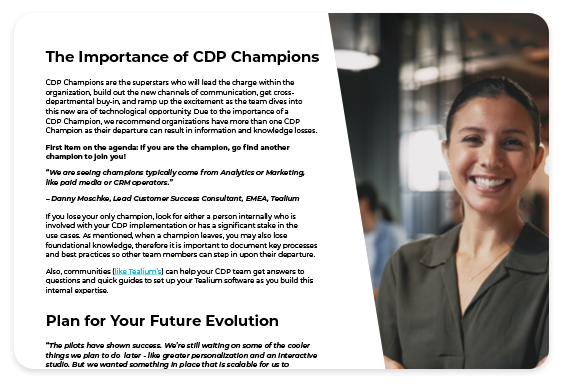 The Importance of CDP Champions

CDP Champions are the superstars who will lead the charge within the organization, build out the new channels of communication, get cross-departmental buy-in, and ramp up the excitement as the team dives into this new era of technological opportunity. Due to the importance of a CDP Champion, we recommend organizations have more than one CDP Champion as their departure can result in information and knowledge losses.

First item on the agenda: If you are the champion, go find another champion to join you!

"We are seeing champions typically come from Analytics or Marketing, like paid media or CRM operators."

– Danny Moschke, Lead Customer Success Consultant, EMEA, Tealium

If you lose your only champion, look for either a person internally who is involved with your CDP implementation or has a significant stake in the use cases. As mentioned, when a champion leaves, you may also lose foundational knowledge, therefore it is important to document key processes and best practices so other team members can step in upon their departure.

Also, communities (like Tealium's) can help your CDP team get answers to questions and quick guides to set up your Tealium software as you build this internal expertise.

Plan for Your Future Evolution

"The pilots have shown success. We're still waiting on some of the cooler things we plan to do later - like greater personalization and an interactive studio. But we wanted something in place that is scalable for us to